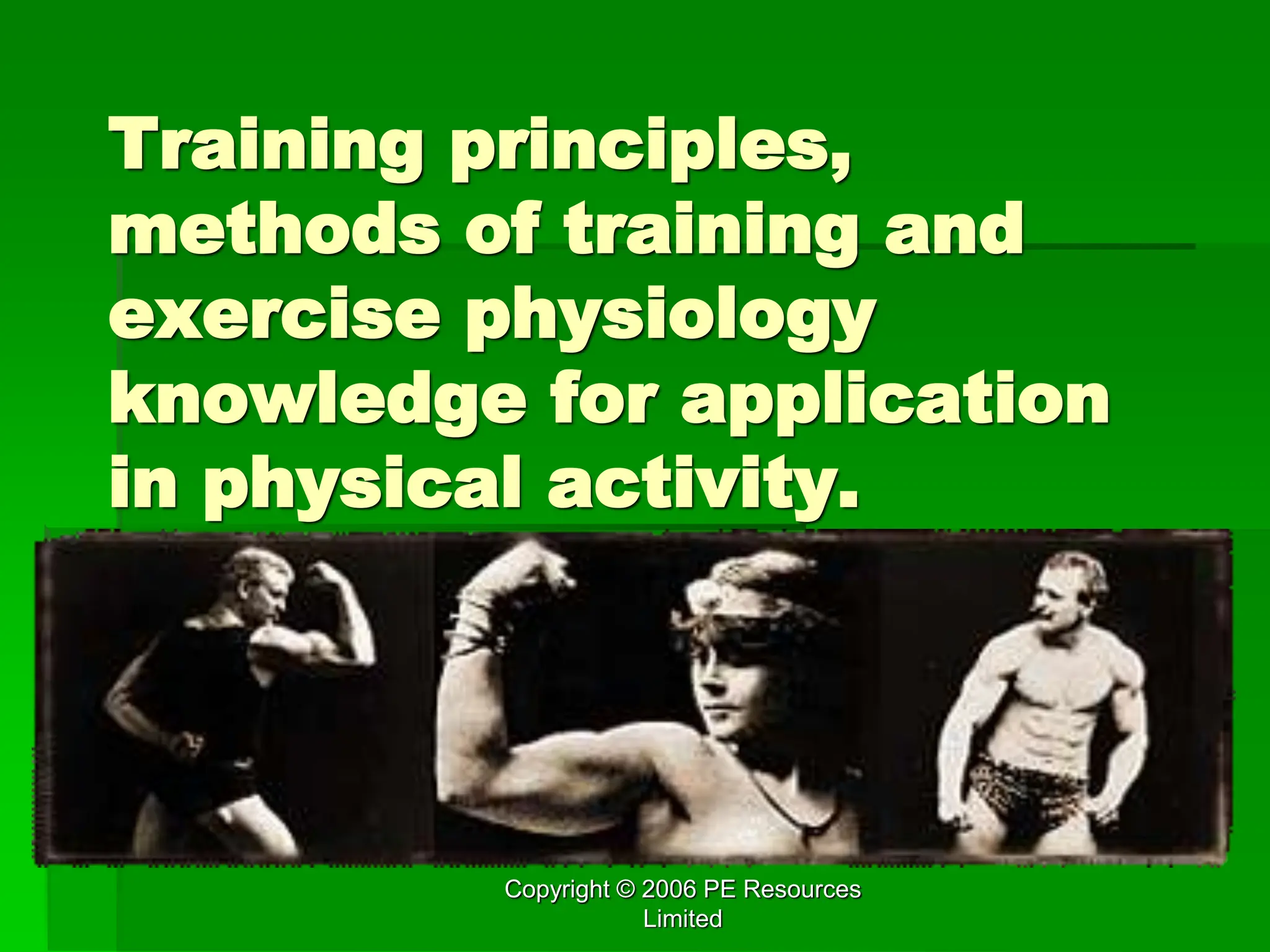 Training principles, methods of training and exercise physiology knowledge for application in physical activity.

Copyright © 2006 PE Resources Limited